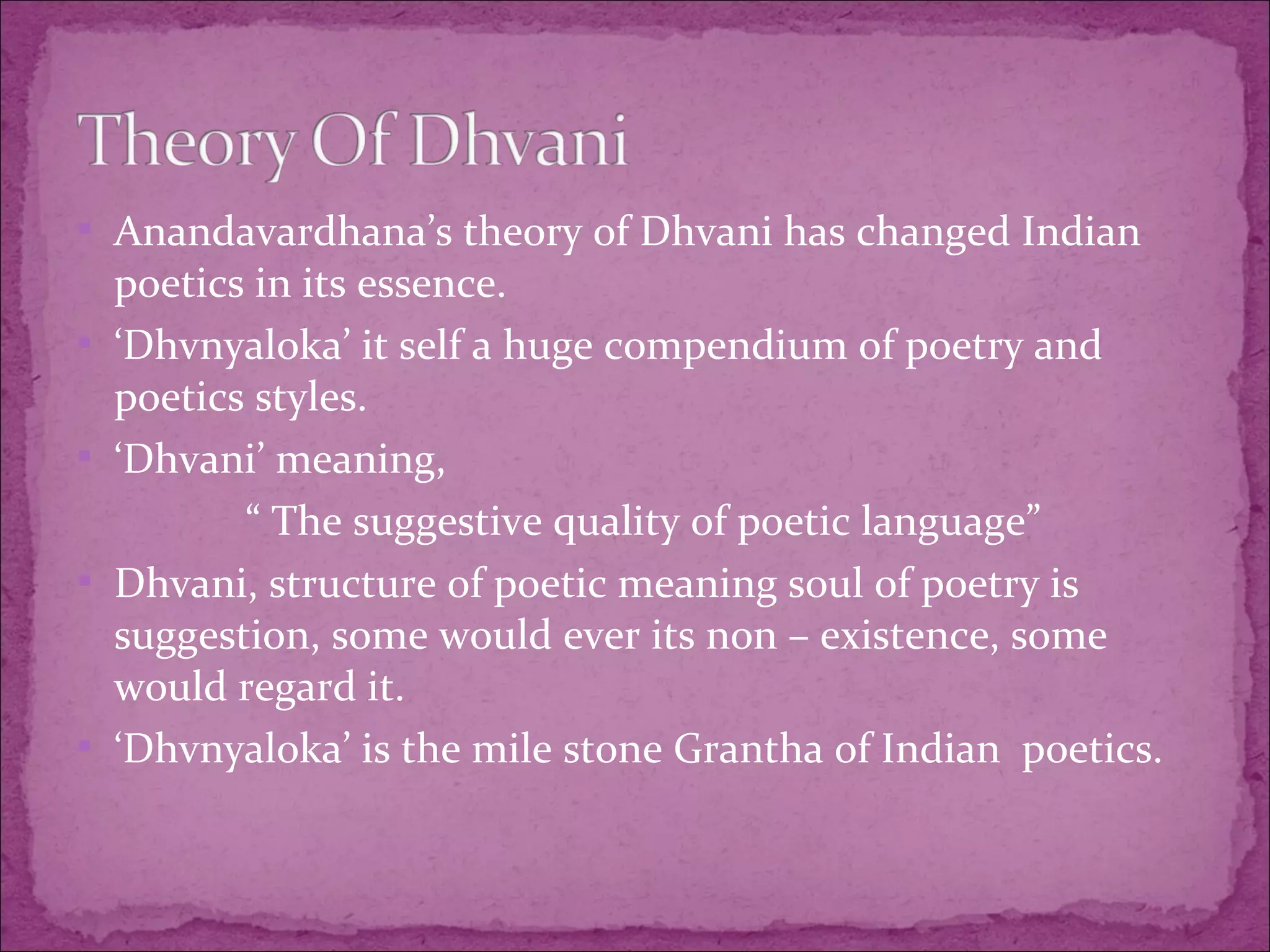 Theory Of Dhvani

Anandavardhana’s theory of Dhvani has changed Indian poetics in its essence.

‘Dhvnyaloka’ it self a huge compendium of poetry and poetics styles.

‘Dhvani’ meaning,

“ The suggestive quality of poetic language”

Dhvani, structure of poetic meaning soul of poetry is suggestion, some would ever its non – existence, some would regard it.

‘Dhvnyaloka’ is the mile stone Grantha of Indian poetics.